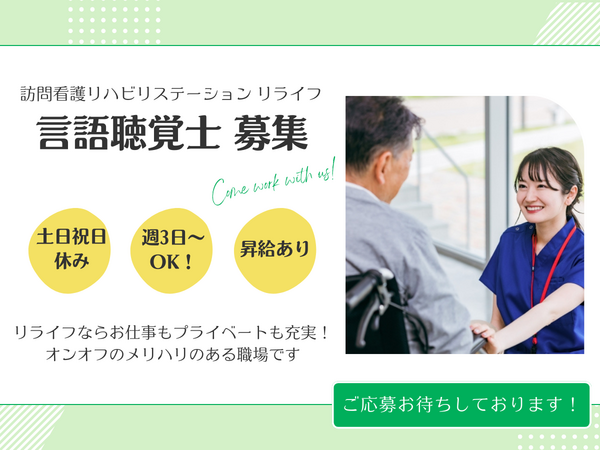 訪問看護リハビリステーション リライフ
言語聴覚士 募集

Come work with us!

土日祝日休み

週3日〜OK！

昇給あり

リライフならお仕事もプライベートも充実！
オンオフのメリハリのある職場です

ご応募お待ちしております！